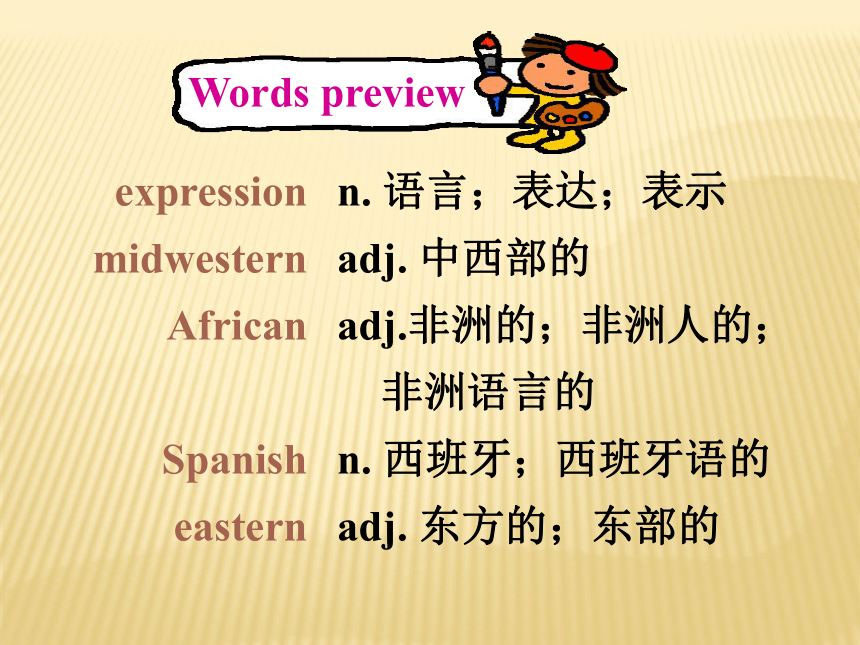 Words preview

expression n. 语言；表达；表示

midwestern adj. 中西部的

African adj.非洲的；非洲人的；非洲语言的

Spanish n. 西班牙；西班牙语的

eastern adj. 东方的；东部的